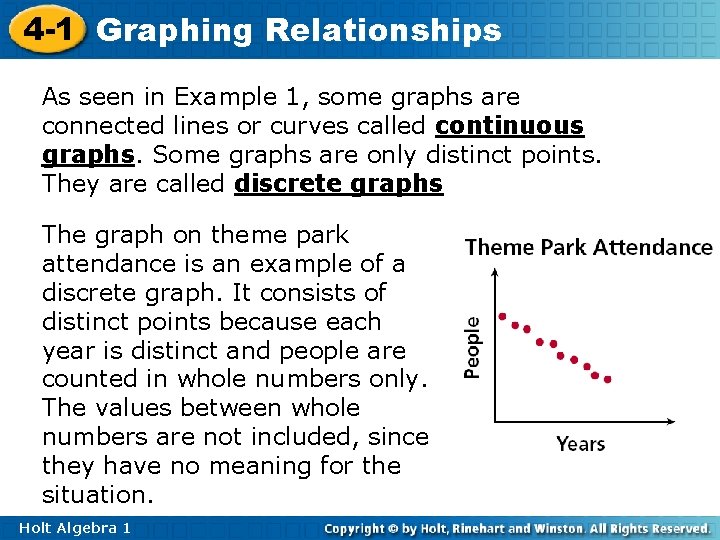 4-1 Graphing Relationships

As seen in Example 1, some graphs are connected lines or curves called continuous graphs. Some graphs are only distinct points. They are called discrete graphs

The graph on theme park attendance is an example of a discrete graph. It consists of distinct points because each year is distinct and people are counted in whole numbers only. The values between whole numbers are not included, since they have no meaning for the situation.

Theme Park Attendance

People

Years

Holt Algebra 1

Copyright © by Holt, Rinehart and Winston. All Rights Reserved.